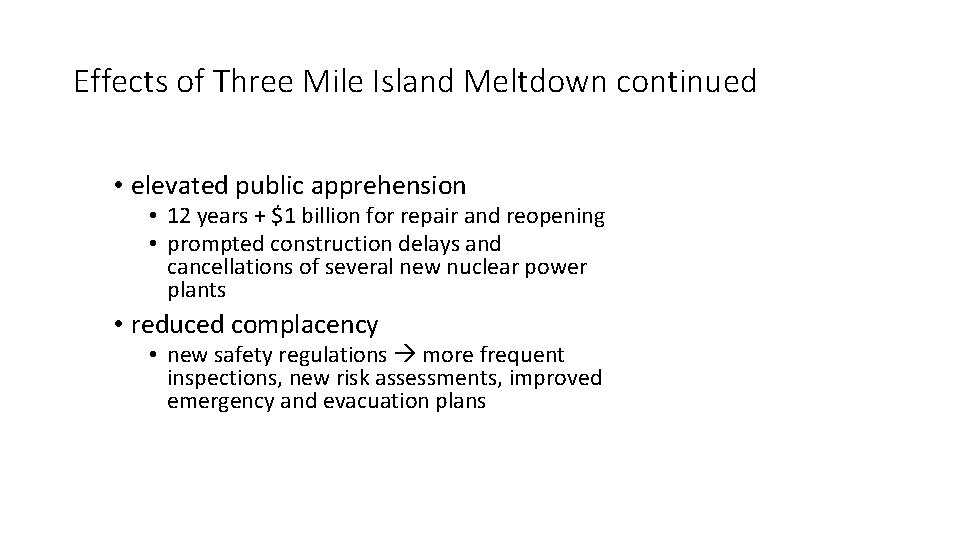 Effects of Three Mile Island Meltdown continued

• elevated public apprehension
  • 12 years + \$1 billion for repair and reopening
  • prompted construction delays and cancellations of several new nuclear power plants
• reduced complacency
  • new safety regulations → more frequent inspections, new risk assessments, improved emergency and evacuation plans